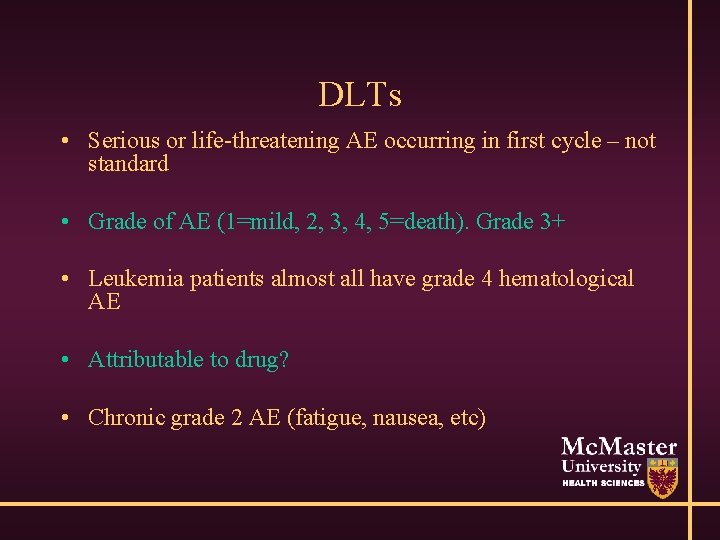 DLTs

• Serious or life-threatening AE occurring in first cycle – not standard

• Grade of AE (1=mild, 2, 3, 4, 5=death). Grade 3+

• Leukemia patients almost all have grade 4 hematological AE

• Attributable to drug?

• Chronic grade 2 AE (fatigue, nausea, etc)

McMaster University HEALTH SCIENCES